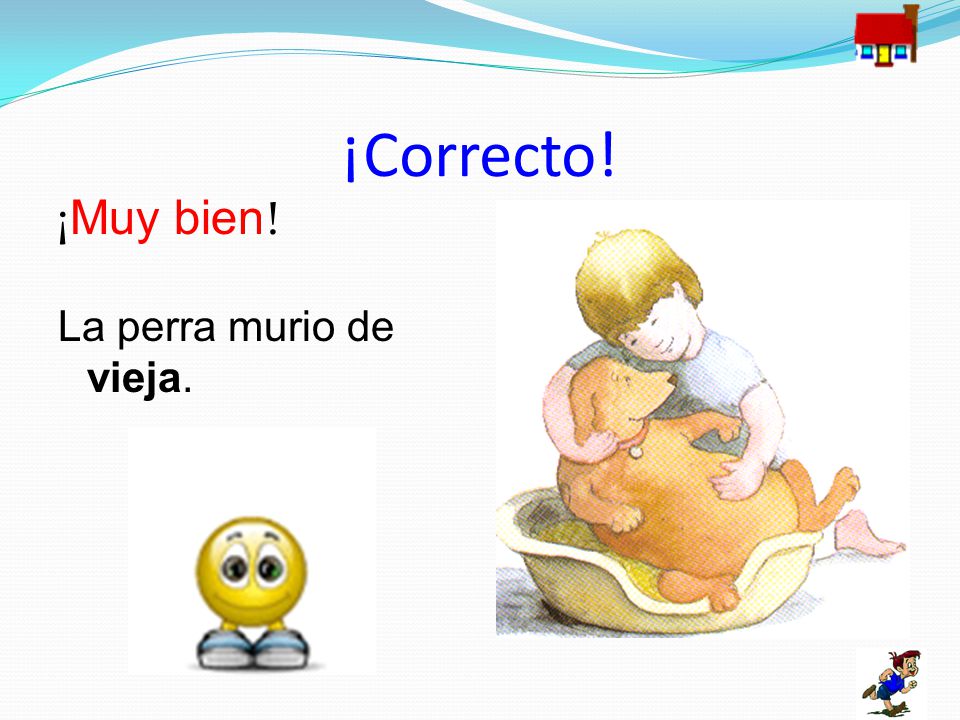 ¡Correcto!

¡Muy bien!

La perra murio de vieja.